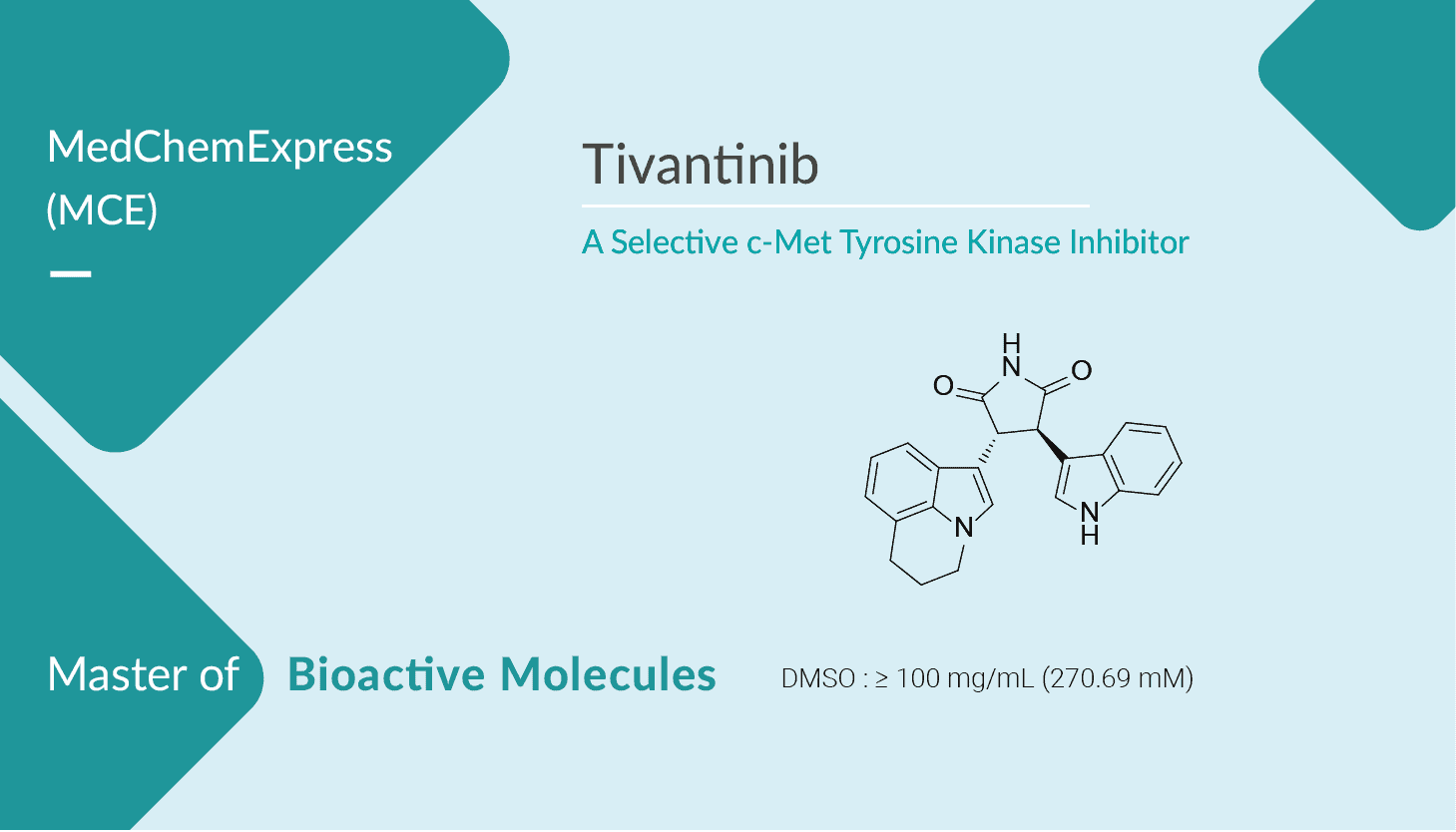 MedChemExpress (MCE)

Tivantinib

A Selective c-Met Tyrosine Kinase Inhibitor

H
N
O
O
N
N
H

Master of Bioactive Molecules

DMSO : ≥ 100 mg/mL (270.69 mM)